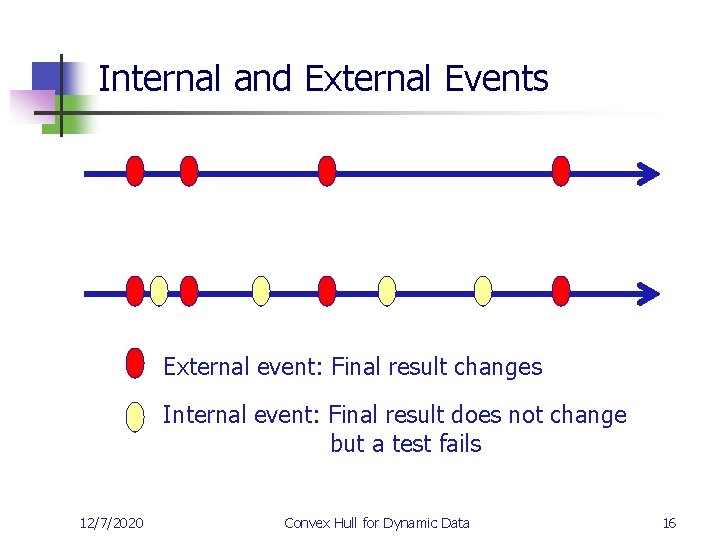 Internal and External Events

External event: Final result changes

Internal event: Final result does not change but a test fails

12/7/2020

Convex Hull for Dynamic Data

16